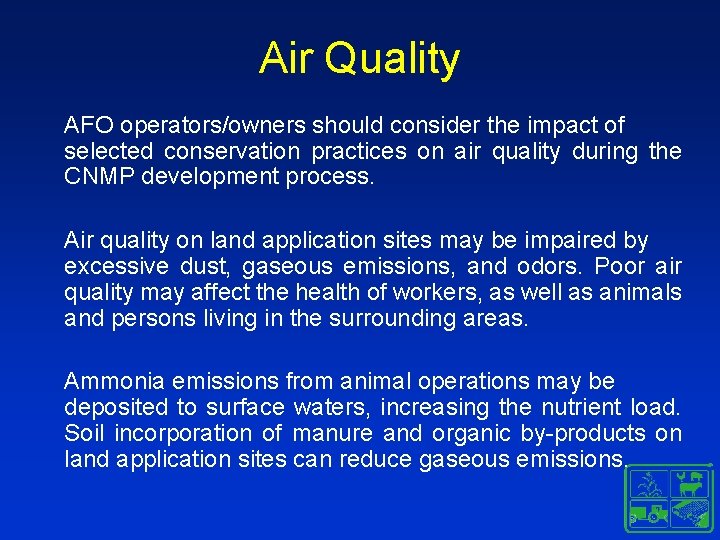 Air Quality

AFO operators/owners should consider the impact of selected conservation practices on air quality during the CNMP development process.

Air quality on land application sites may be impaired by excessive dust, gaseous emissions, and odors. Poor air quality may affect the health of workers, as well as animals and persons living in the surrounding areas.

Ammonia emissions from animal operations may be deposited to surface waters, increasing the nutrient load. Soil incorporation of manure and organic by-products on land application sites can reduce gaseous emissions.